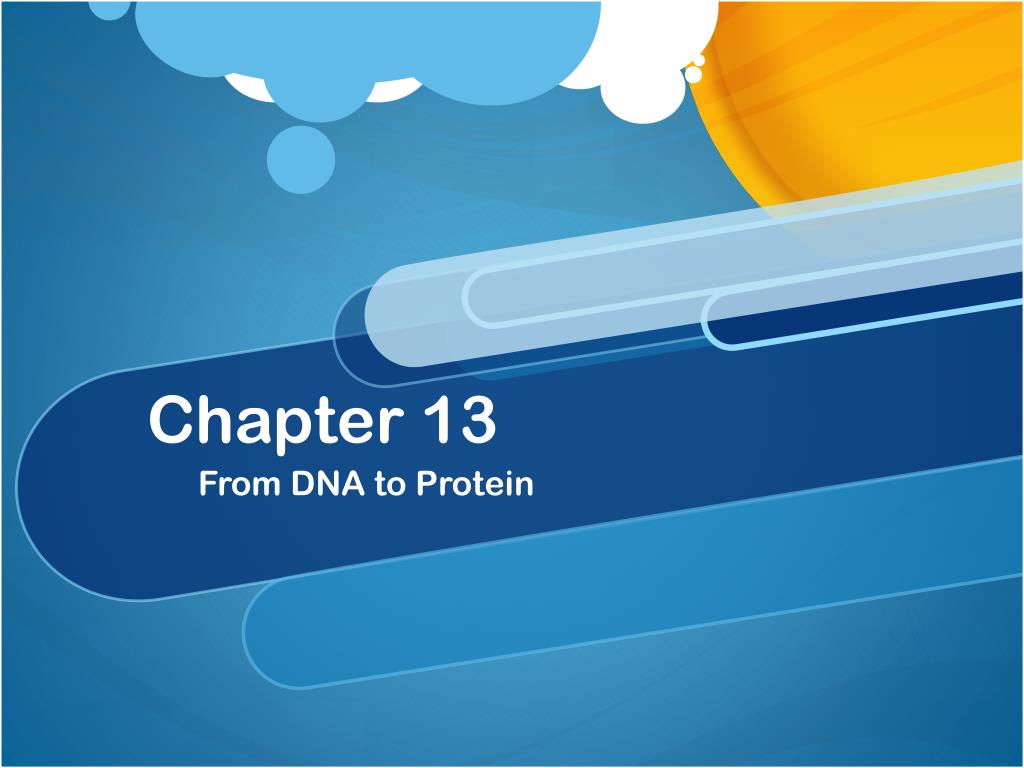 Chapter 13

From DNA to Protein